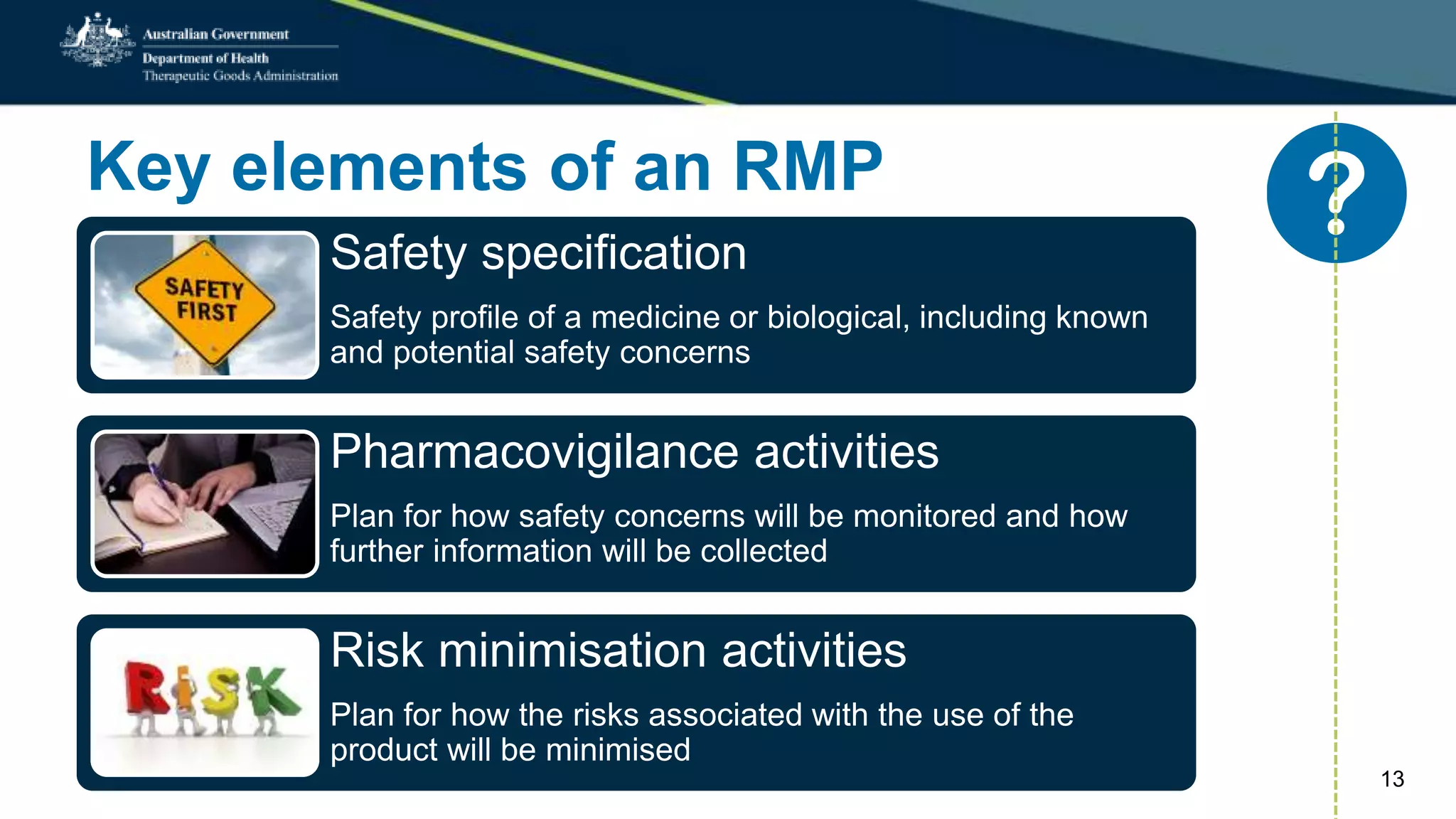 Australian Government
Department of Health
Therapeutic Goods Administration

Key elements of an RMP

?

SAFETY FIRST

Safety specification

Safety profile of a medicine or biological, including known and potential safety concerns

Pharmacovigilance activities

Plan for how safety concerns will be monitored and how further information will be collected

RISK

Risk minimisation activities

Plan for how the risks associated with the use of the product will be minimised

13